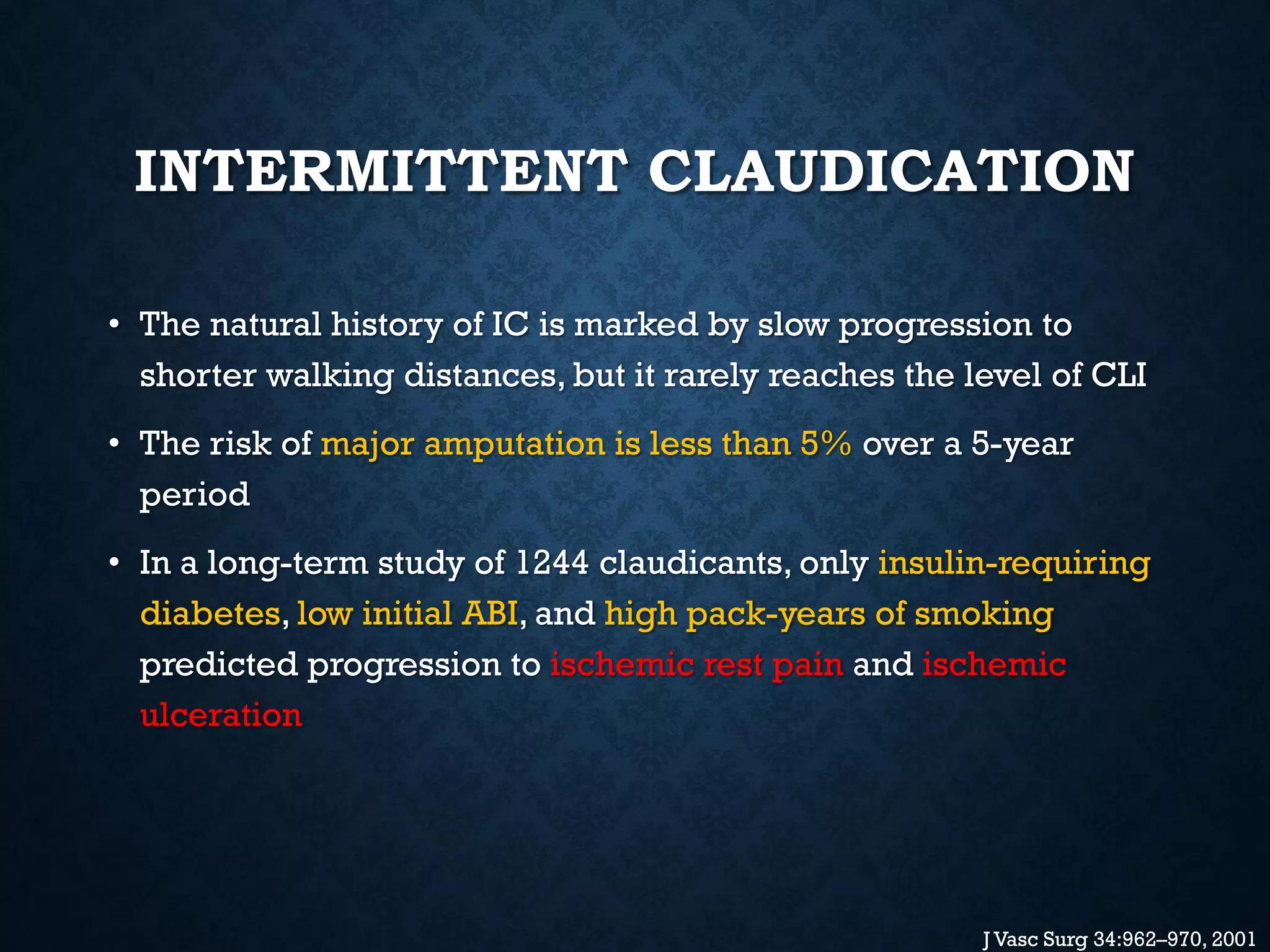 INTERMITTENT CLAUDICATION

• The natural history of IC is marked by slow progression to shorter walking distances, but it rarely reaches the level of CLI

• The risk of major amputation is less than 5% over a 5-year period

• In a long-term study of 1244 claudicants, only insulin-requiring diabetes, low initial ABI, and high pack-years of smoking predicted progression to ischemic rest pain and ischemic ulceration

J Vasc Surg 34:962–970, 2001